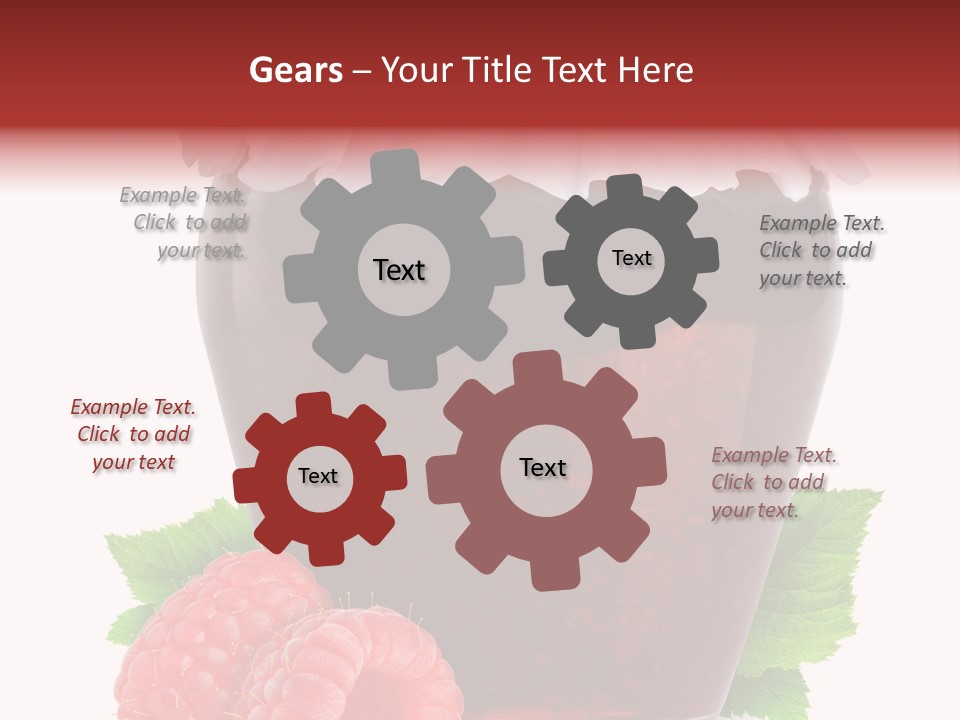 Gears – Your Title Text Here

Example Text. Click to add your text.

Text

Text

Example Text. Click to add your text.

Example Text. Click to add your text

Text

Text

Example Text. Click to add your text.